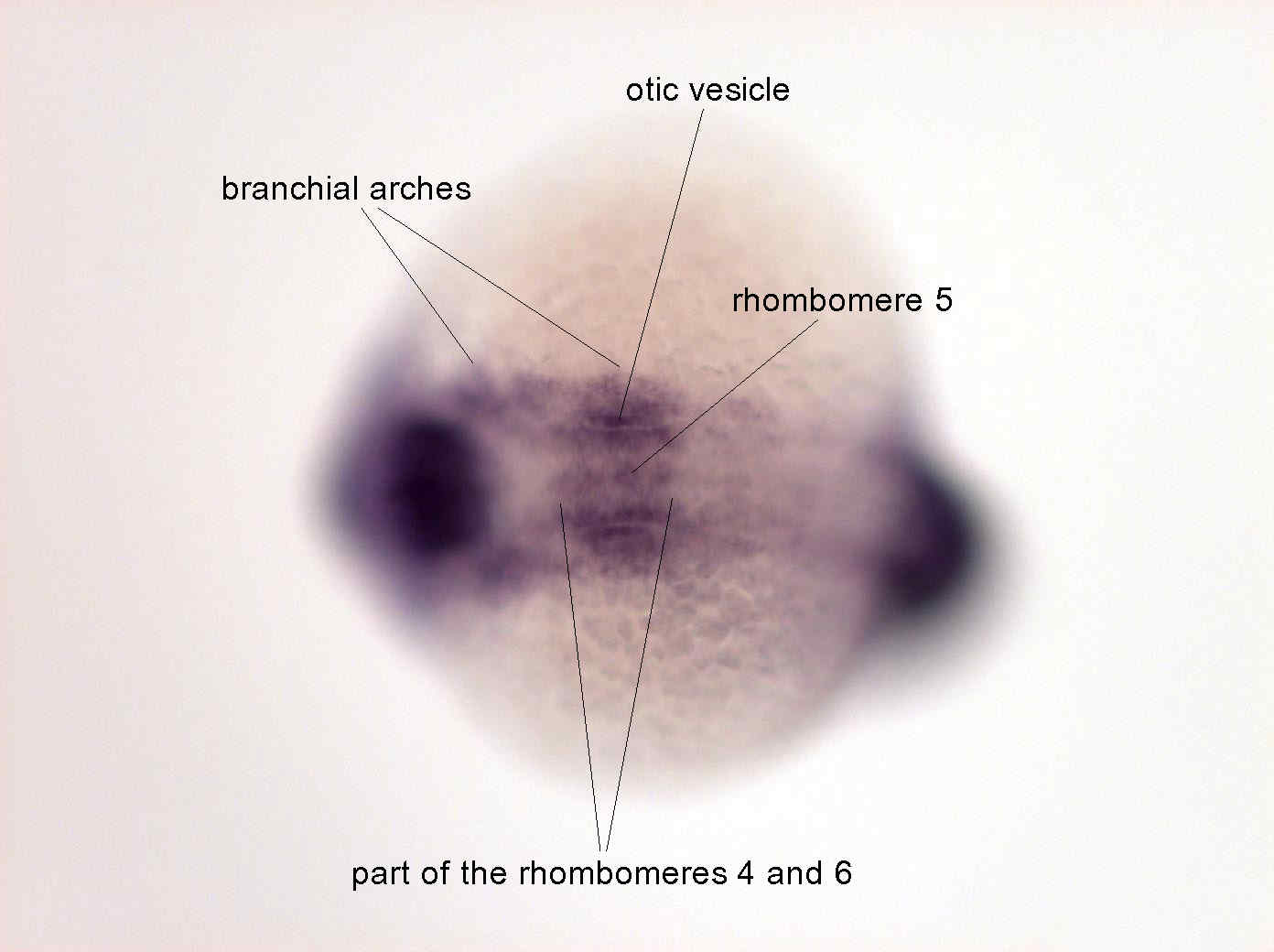 otic vesicle

branchial arches

rhombomere 5

part of the rhombomeres 4 and 6